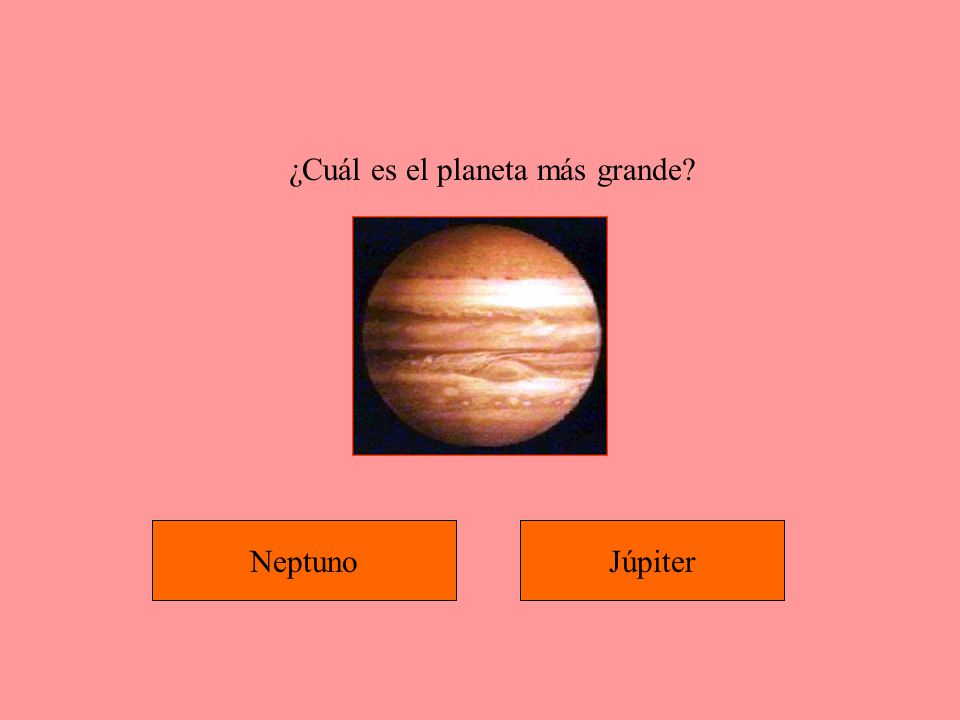 ¿Cuál es el planeta más grande?

Neptuno

Júpiter